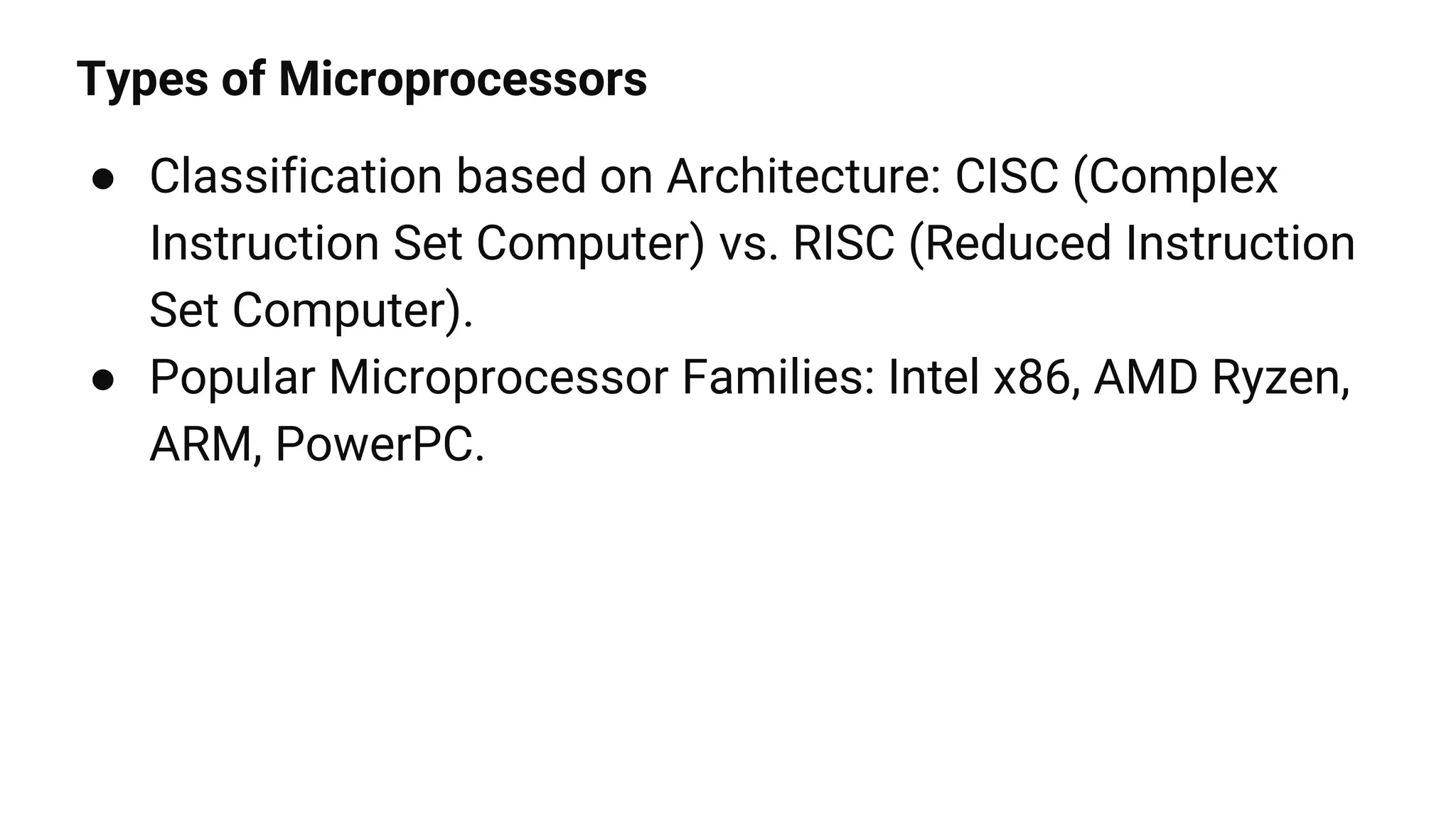 Types of Microprocessors

● Classification based on Architecture: CISC (Complex Instruction Set Computer) vs. RISC (Reduced Instruction Set Computer).
● Popular Microprocessor Families: Intel x86, AMD Ryzen, ARM, PowerPC.